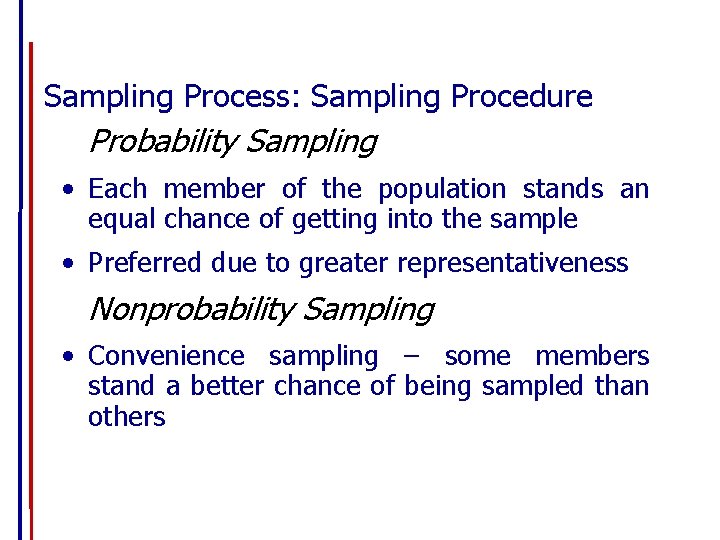 Sampling Process: Sampling Procedure

Probability Sampling

• Each member of the population stands an equal chance of getting into the sample

• Preferred due to greater representativeness

Nonprobability Sampling

• Convenience sampling – some members stand a better chance of being sampled than others